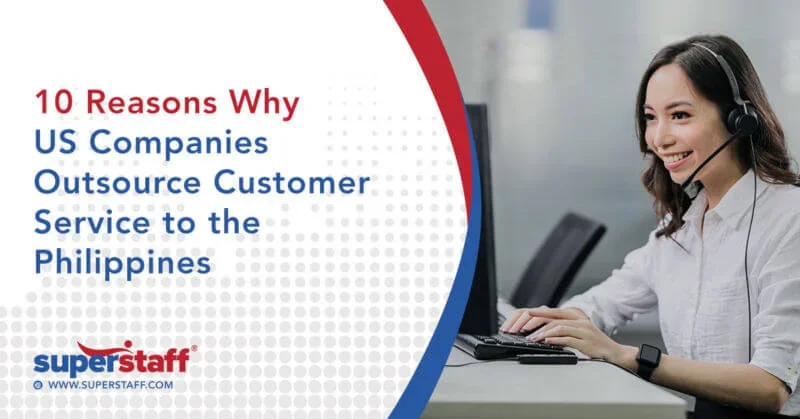 10 Reasons Why
US Companies Outsource Customer Service to the Philippines

superstaff®
WWW.SUPERSTAFF.COM